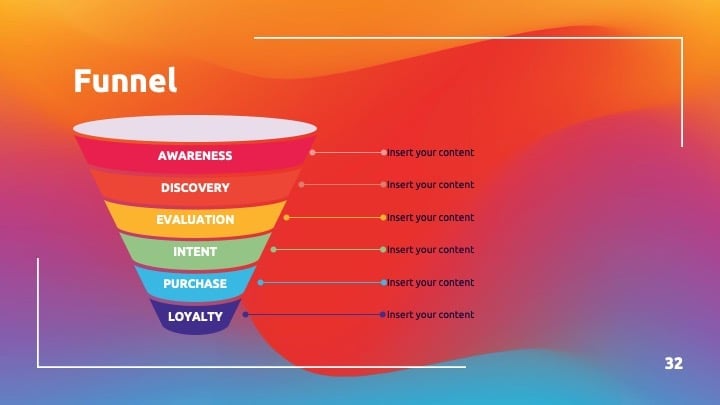 Funnel

AWARENESS
Insert your content

DISCOVERY
Insert your content

EVALUATION
Insert your content

INTENT
Insert your content

PURCHASE
Insert your content

LOYALTY
Insert your content

32